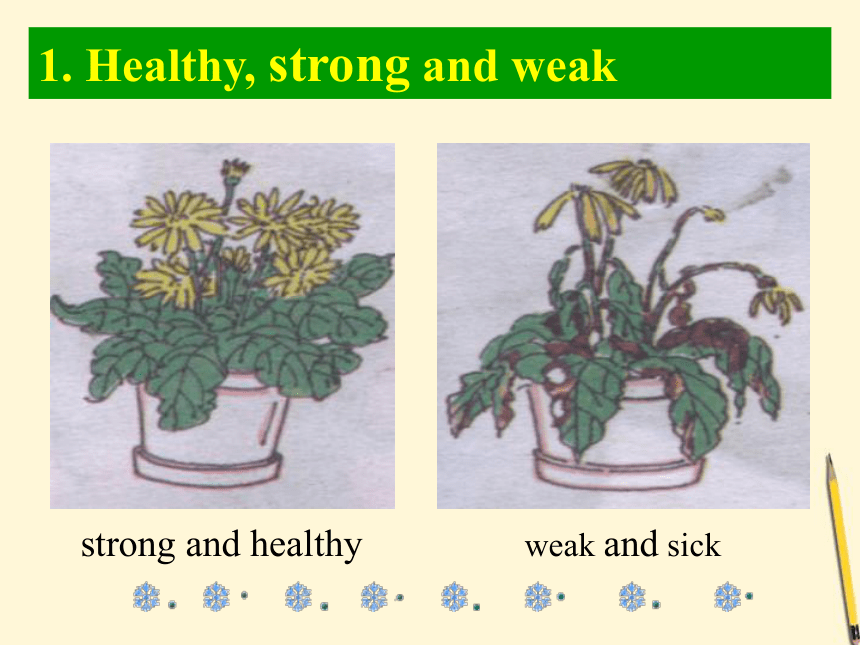 1. Healthy, strong and weak

strong and healthy

weak and sick